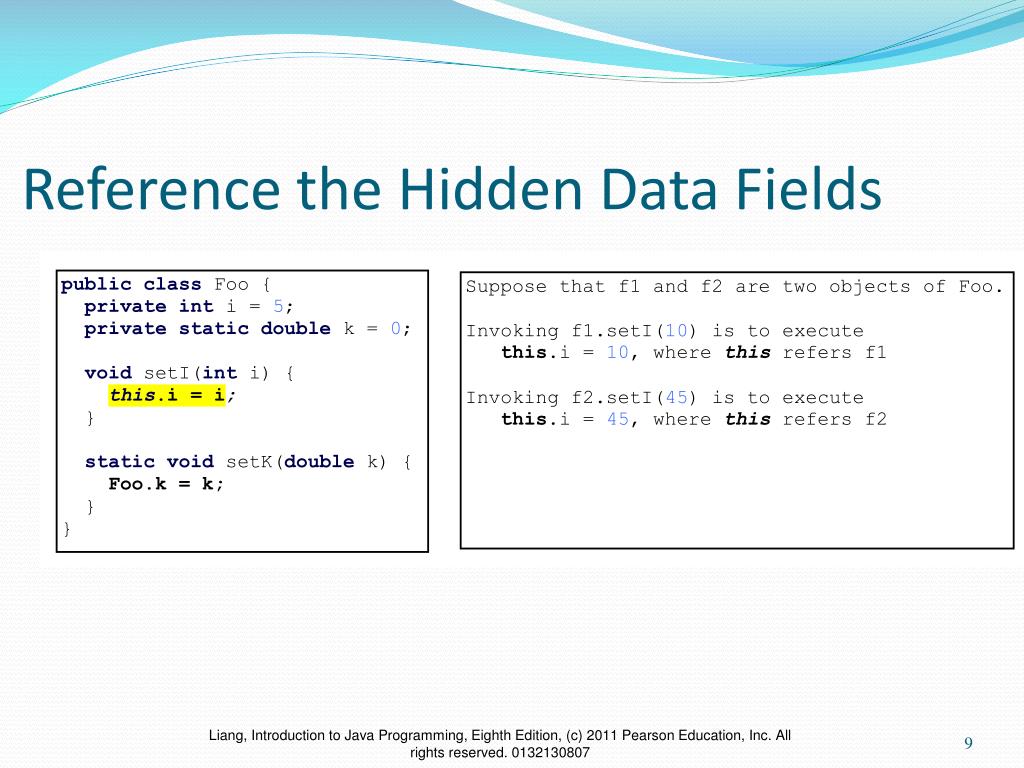 Reference the Hidden Data Fields

public class Foo {
  private int i = 5;
  private static double k = 0;

  void setI(int i) {
    this.i = i;
  }

  static void setK(double k) {
    Foo.k = k;
  }
}

Suppose that f1 and f2 are two objects of Foo.

Invoking f1.setI(10) is to execute
   this.i = 10, where this refers f1

Invoking f2.setI(45) is to execute
   this.i = 45, where this refers f2

Liang, Introduction to Java Programming, Eighth Edition, (c) 2011 Pearson Education, Inc. All rights reserved. 0132130807

9